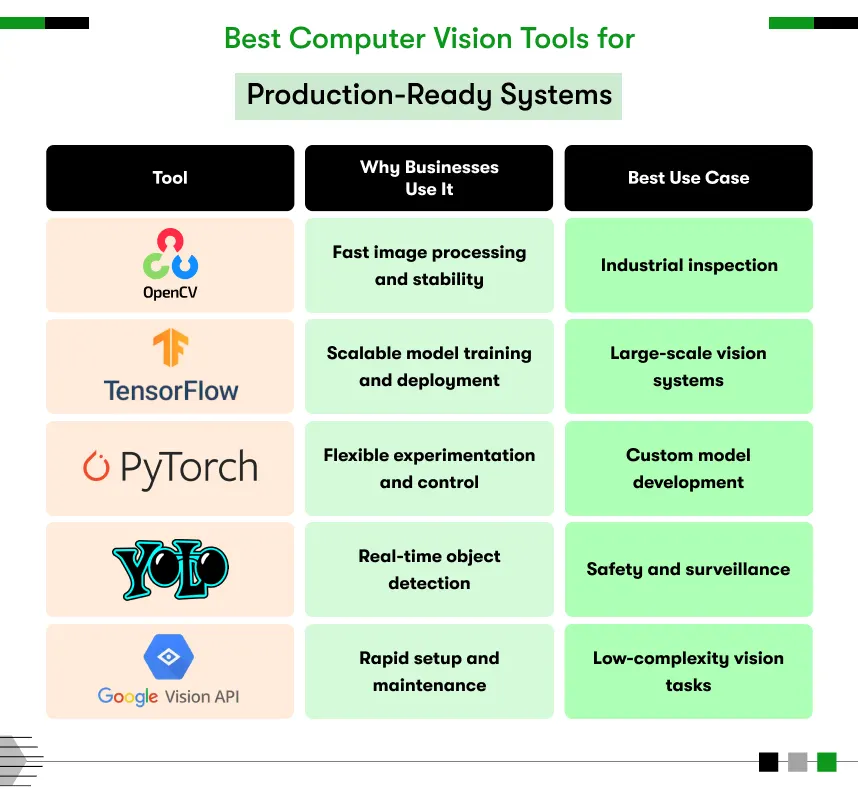 Best Computer Vision Tools for

Production-Ready Systems

| Tool | Why Businesses Use It | Best Use Case |
|---|---|---|
| OpenCV | Fast image processing and stability | Industrial inspection |
| TensorFlow | Scalable model training and deployment | Large-scale vision systems |
| PyTorch | Flexible experimentation and control | Custom model development |
| YOLO | Real-time object detection | Safety and surveillance |
| Google Vision API | Rapid setup and maintenance | Low-complexity vision tasks |